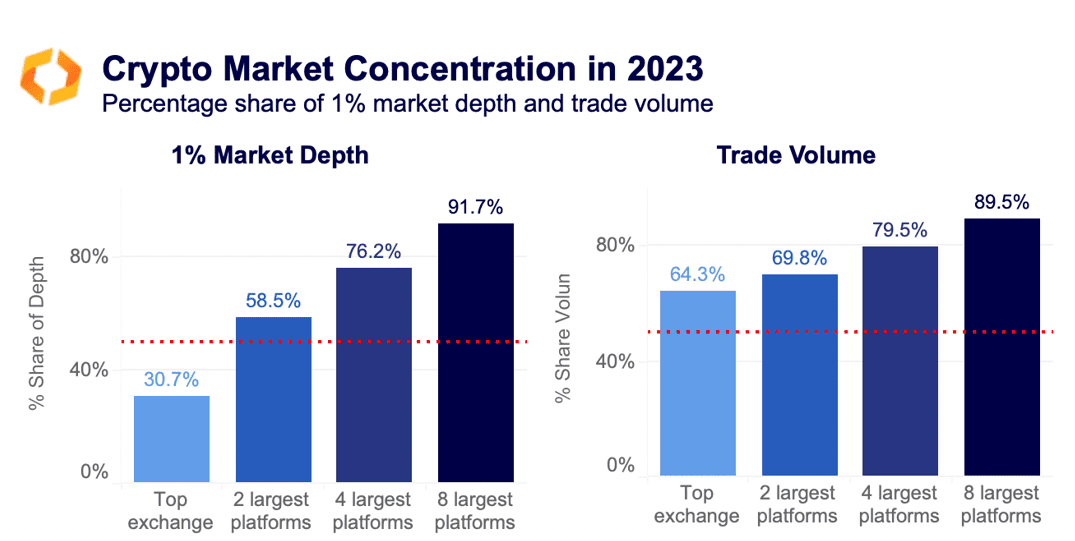 Crypto Market Concentration in 2023
Percentage share of 1% market depth and trade volume

1% Market Depth

% Share of Depth

80%
40%
0%

30.7%
58.5%
76.2%
91.7%

Top exchange
2 largest platforms
4 largest platforms
8 largest platforms

Trade Volume

% Share Volun

80%
40%
0%

64.3%
69.8%
79.5%
89.5%

Top exchange
2 largest platforms
4 largest platforms
8 largest platforms